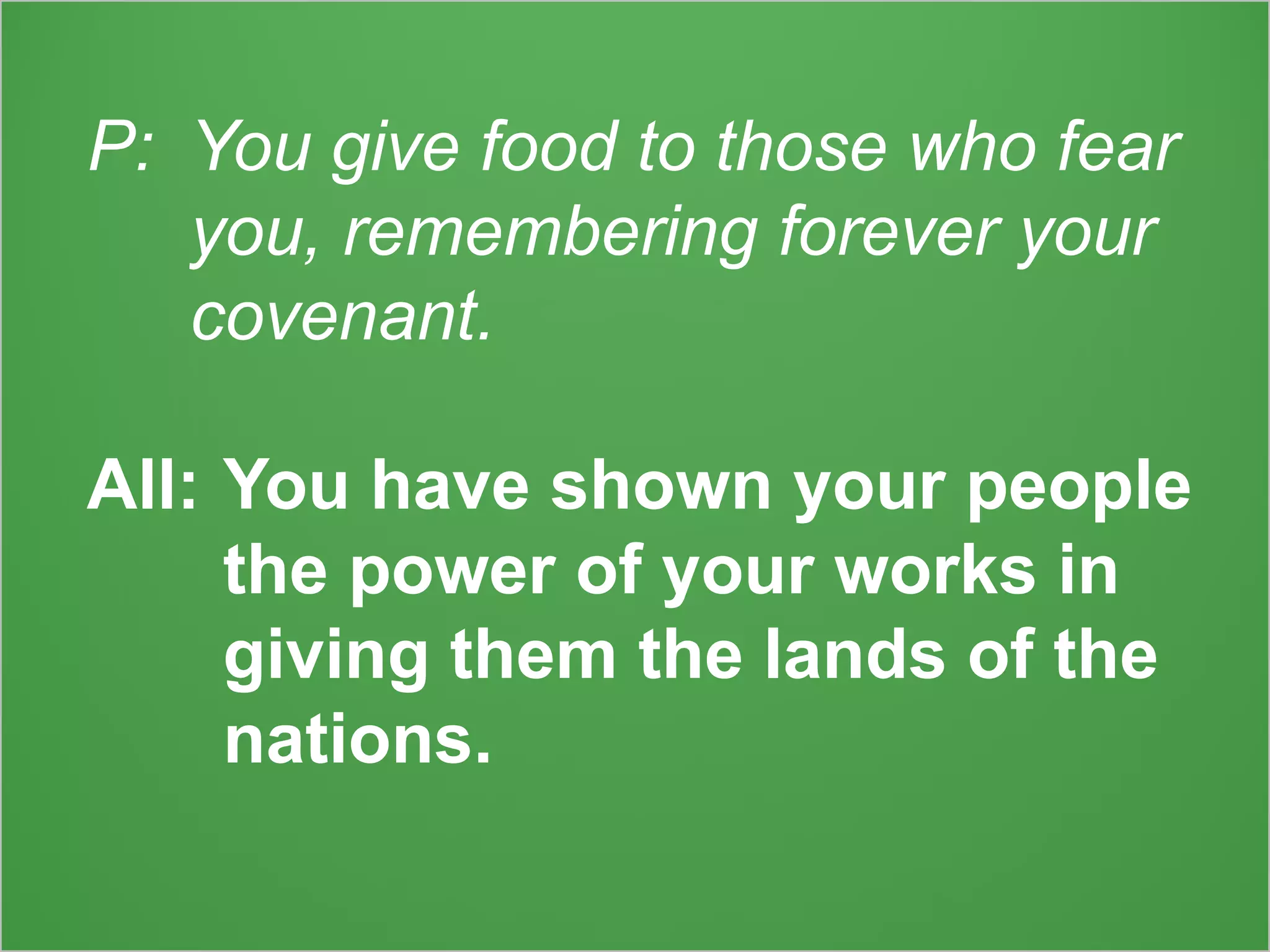 P: You give food to those who fear you, remembering forever your covenant.

All: You have shown your people the power of your works in giving them the lands of the nations.